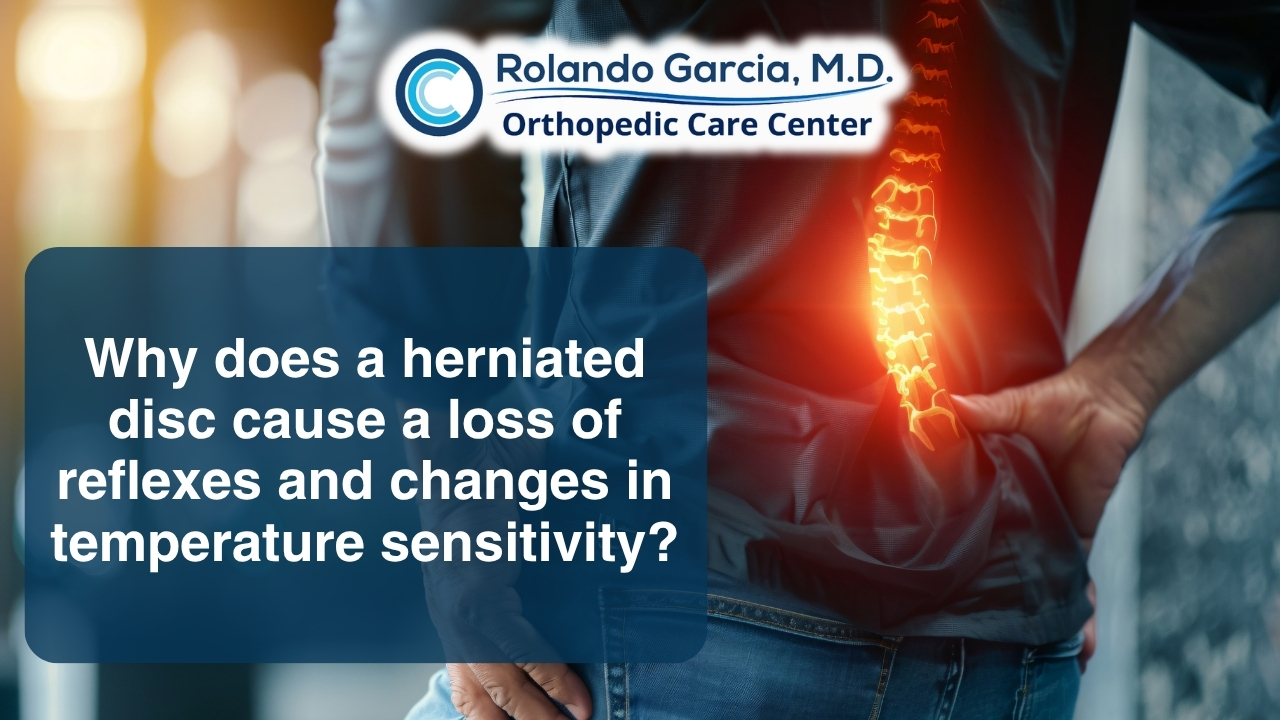 Rolando Garcia, M.D.
Orthopedic Care Center

Why does a herniated disc cause a loss of reflexes and changes in temperature sensitivity?